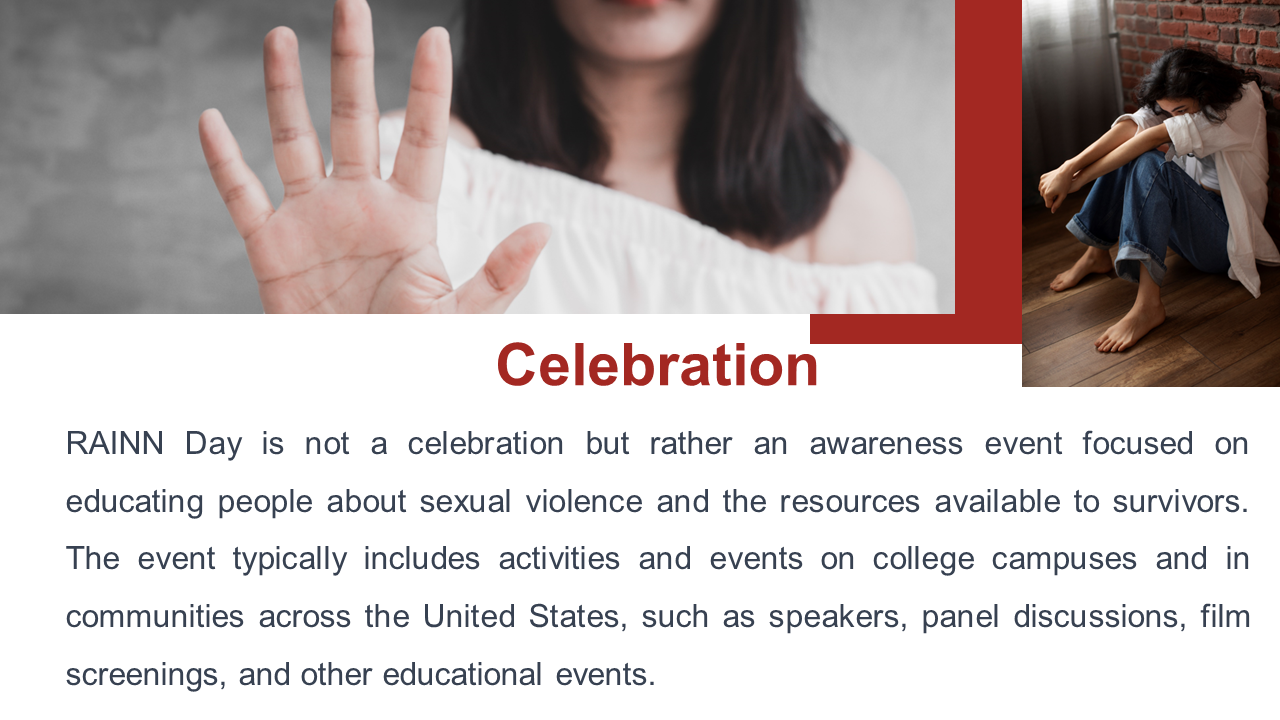 Celebration

RAINN Day is not a celebration but rather an awareness event focused on educating people about sexual violence and the resources available to survivors. The event typically includes activities and events on college campuses and in communities across the United States, such as speakers, panel discussions, film screenings, and other educational events.